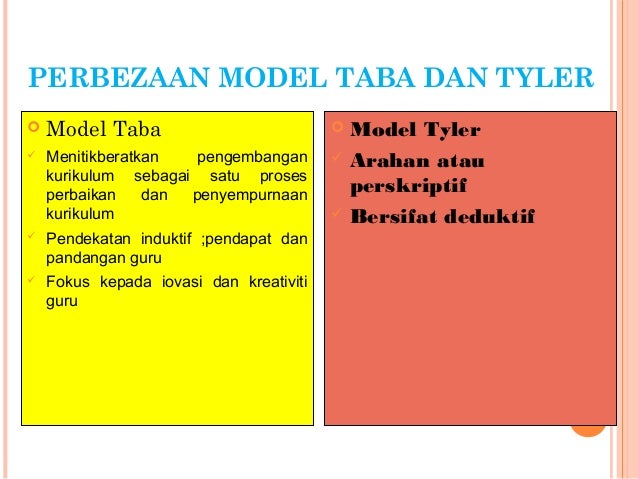 PERBEZAAN MODEL TABA DAN TYLER

Model Taba

Menitikberatkan pengembangan kurikulum sebagai satu proses perbaikan dan penyempurnaan kurikulum

Pendekatan induktif ;pendapat dan pandangan guru

Fokus kepada iovasi dan kreativiti guru

Model Tyler

Arahan atau perskriptif

Bersifat deduktif